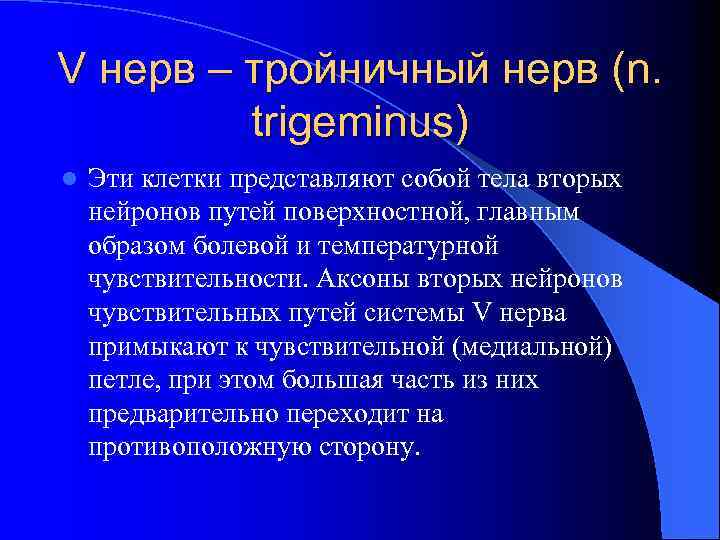 V нерв – тройничный нерв (n. trigeminus)

Эти клетки представляют собой тела вторых нейронов путей поверхностной, главным образом болевой и температурной чувствительности. Аксоны вторых нейронов чувствительных путей системы V нерва примыкают к чувствительной (медиальной) петле, при этом большая часть из них предварительно переходит на противоположную сторону.